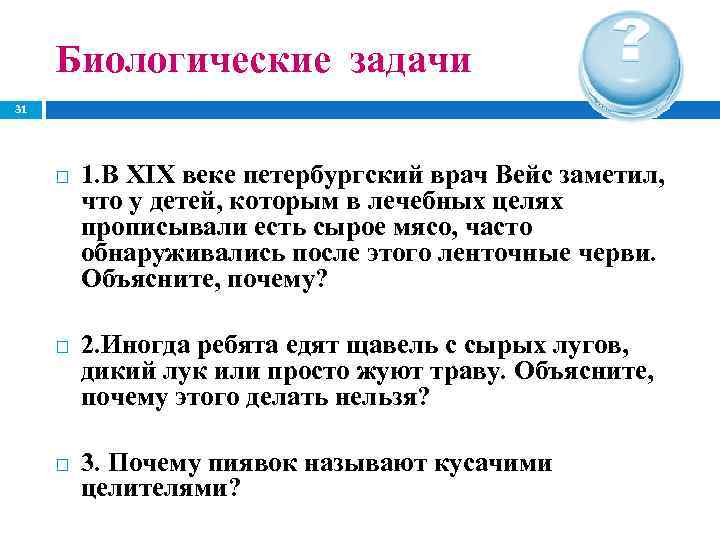 Биологические задачи

31

1.В XIX веке петербургский врач Вейс заметил, что у детей, которым в лечебных целях прописывали есть сырое мясо, часто обнаруживались после этого ленточные черви. Объясните, почему?

2.Иногда ребята едят щавель с сырых лугов, дикий лук или просто жуют траву. Объясните, почему этого делать нельзя?

3. Почему пиявок называют кусачими целителями?